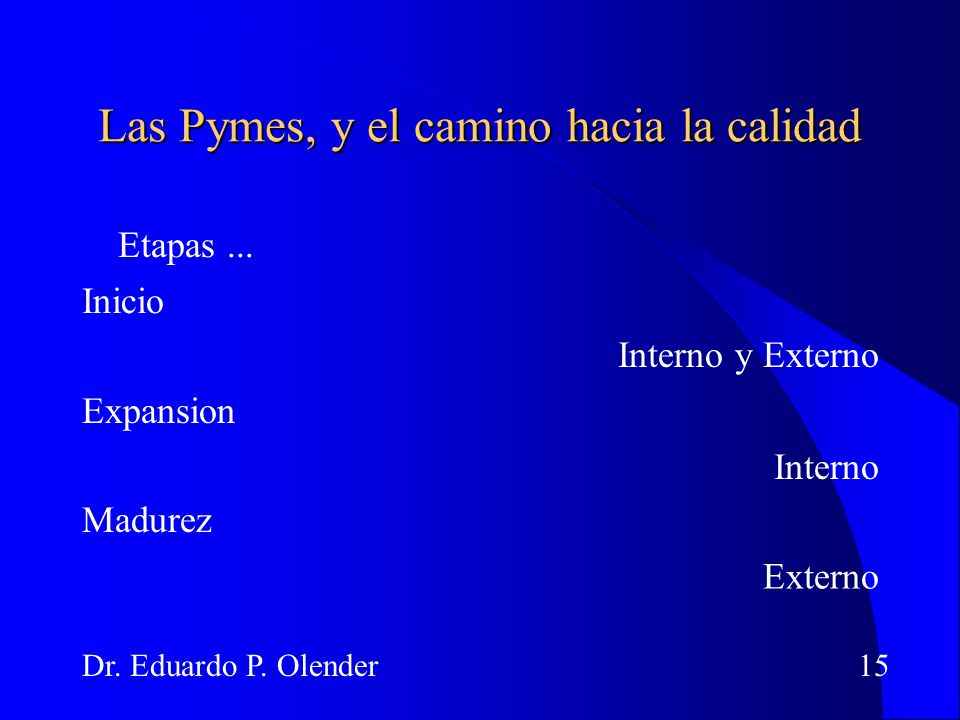 Las Pymes, y el camino hacia la calidad

Etapas ...

Inicio

Interno y Externo

Expansion

Interno

Madurez

Externo

Dr. Eduardo P. Olender

15